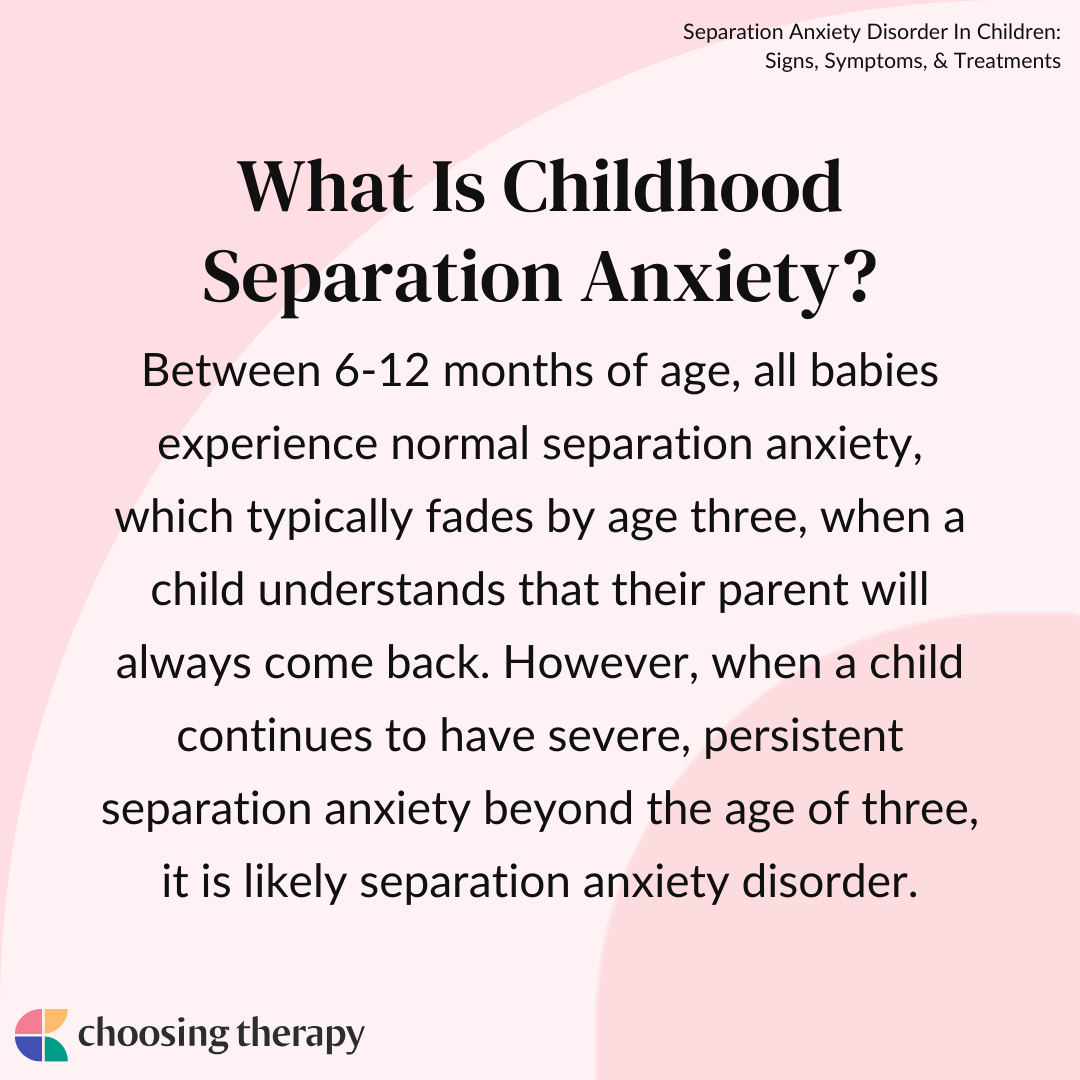 Separation Anxiety Disorder In Children: Signs, Symptoms, & Treatments

What Is Childhood Separation Anxiety?

Between 6-12 months of age, all babies experience normal separation anxiety, which typically fades by age three, when a child understands that their parent will always come back. However, when a child continues to have severe, persistent separation anxiety beyond the age of three, it is likely separation anxiety disorder.

choosing therapy